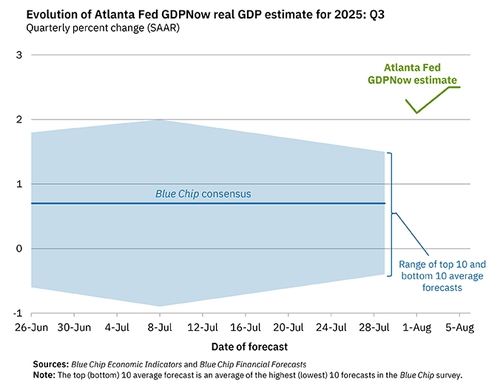 Evolution of Atlanta Fed GDPNow real GDP estimate for 2025: Q3
Quarterly percent change (SAAR)

3
2
1
0
-1

Atlanta Fed GDPNow estimate

Blue Chip consensus

Range of top 10 and bottom 10 average forecasts

26-Jun 30-Jun 4-Jul 8-Jul 12-Jul 16-Jul 20-Jul 24-Jul 28-Jul 1-Aug 5-Aug

Date of forecast

Sources: Blue Chip Economic Indicators and Blue Chip Financial Forecasts
Note: The top (bottom) 10 average forecast is an average of the highest (lowest) 10 forecasts in the Blue Chip survey.